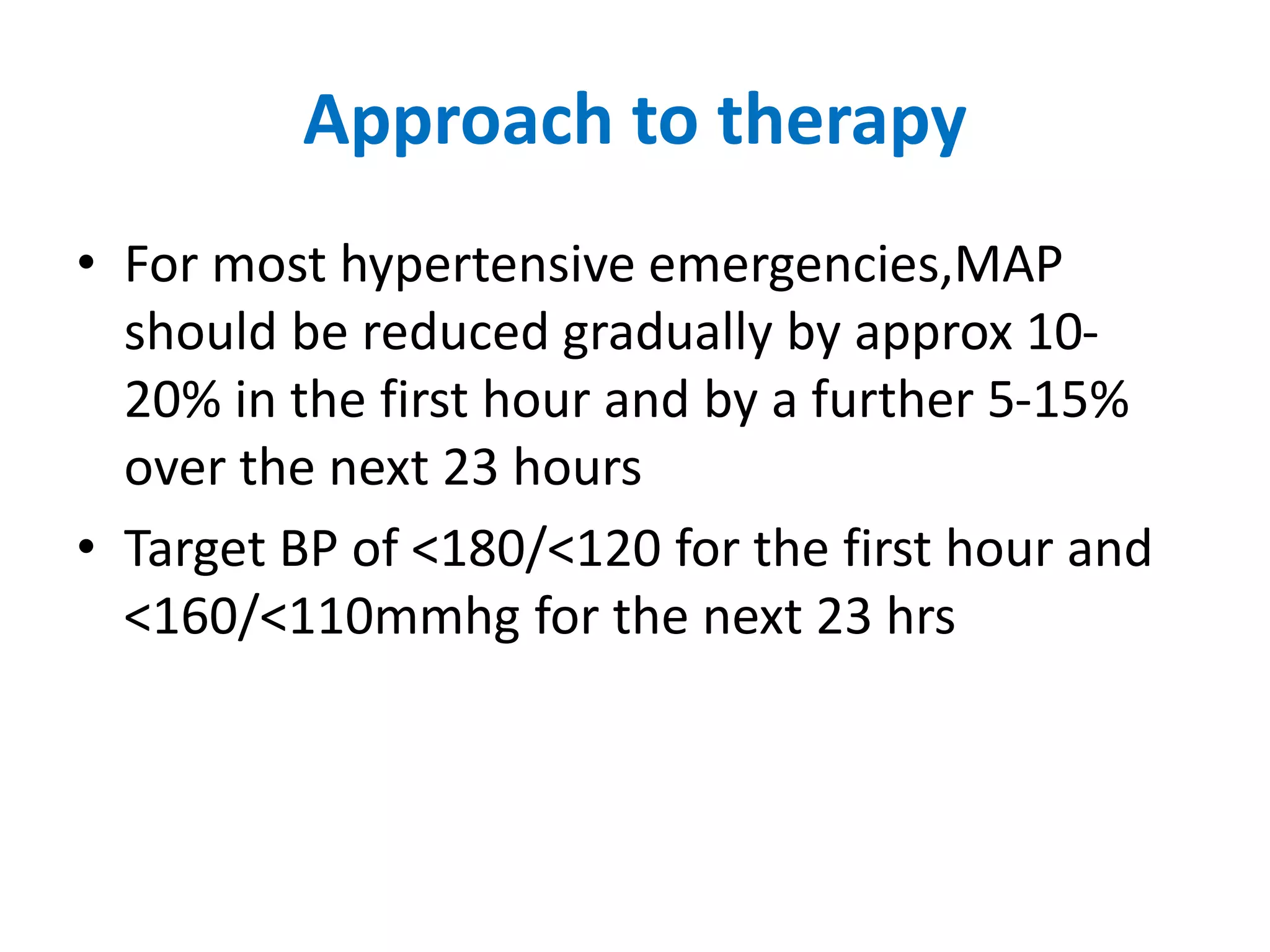 Approach to therapy

• For most hypertensive emergencies,MAP should be reduced gradually by approx 10-20% in the first hour and by a further 5-15% over the next 23 hours
• Target BP of <180/<120 for the first hour and <160/<110mmhg for the next 23 hrs